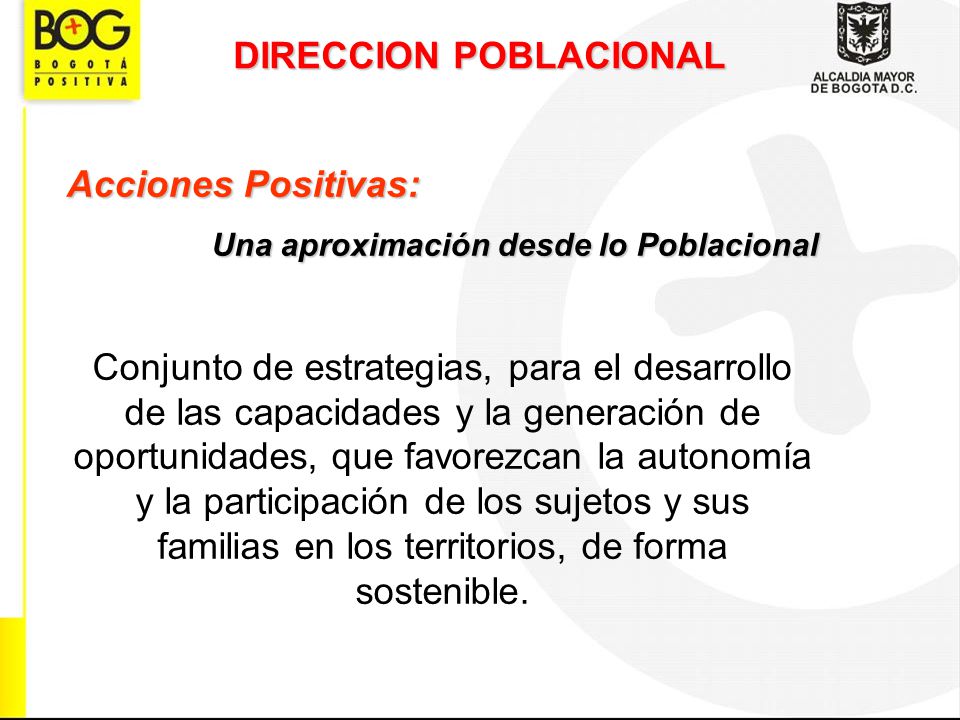 BOG
BOGOTÁ
POSITIVA

DIRECCION POBLACIONAL

ALCALDIA MAYOR
DE BOGOTA D.C.

Acciones Positivas:

Una aproximación desde lo Poblacional

Conjunto de estrategias, para el desarrollo de las capacidades y la generación de oportunidades, que favorezcan la autonomía y la participación de los sujetos y sus familias en los territorios, de forma sostenible.